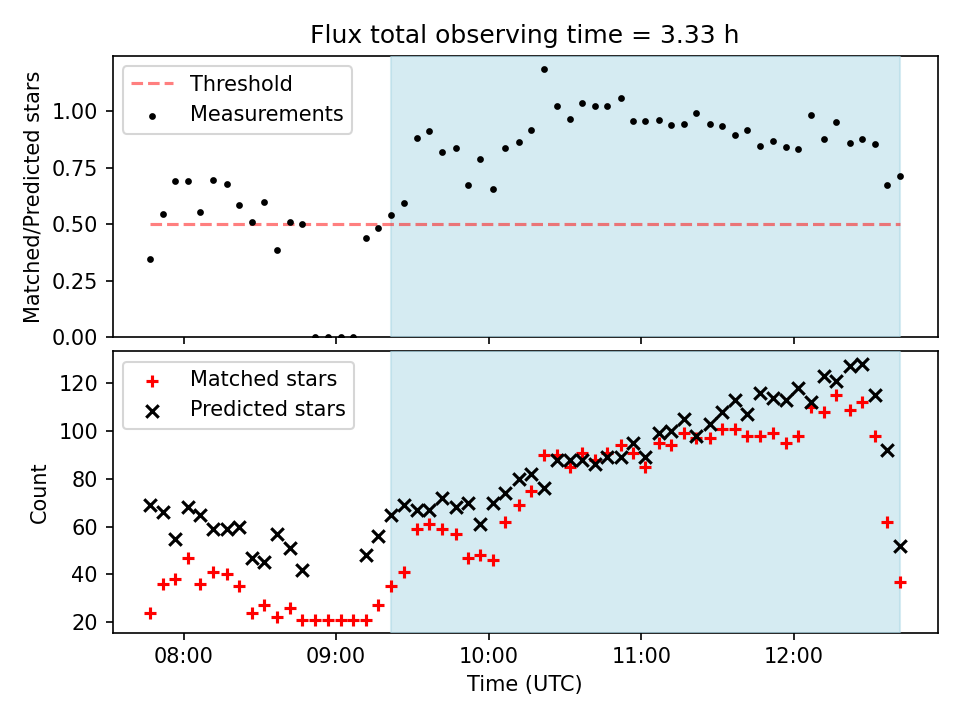 Flux total observing time = 3.33 h

Threshold
Measurements

Matched/Predicted stars

1.00
0.75
0.50
0.25
0.00

Matched stars
Predicted stars

Count

120
100
80
60
40
20

08:00
09:00
10:00
11:00
12:00

Time (UTC)